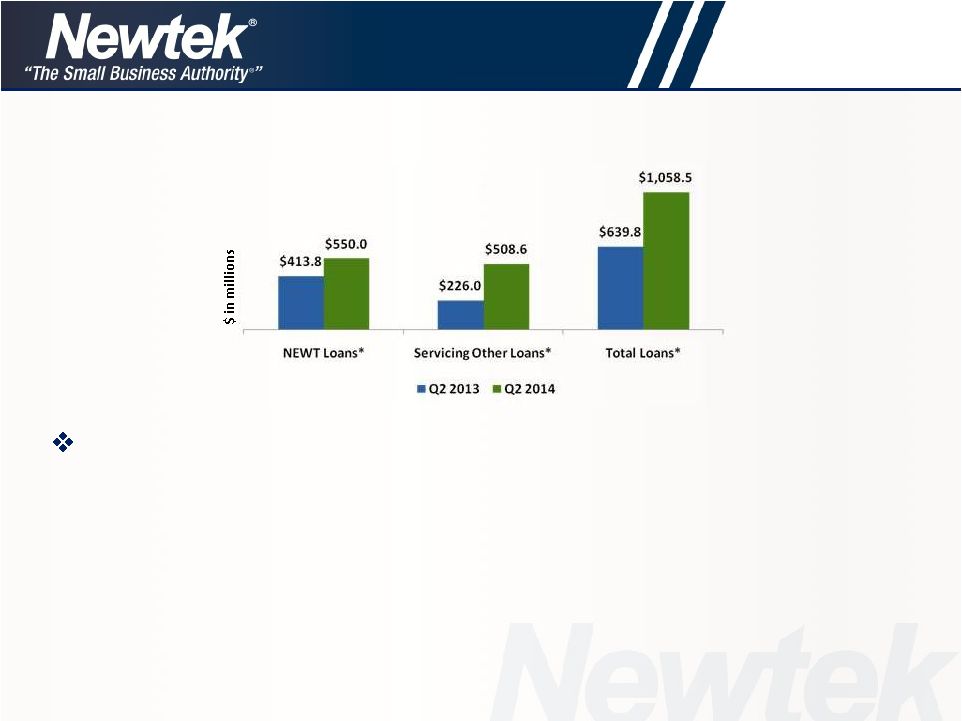 Newtek®
"The Small Business Authority®"

$ in millions

$413.8
$550.0
$226.0
$508.6
$639.8
$1,058.5

NEWT Loans*
Servicing Other Loans*
Total Loans*

Q2 2013
Q2 2014

Newtek